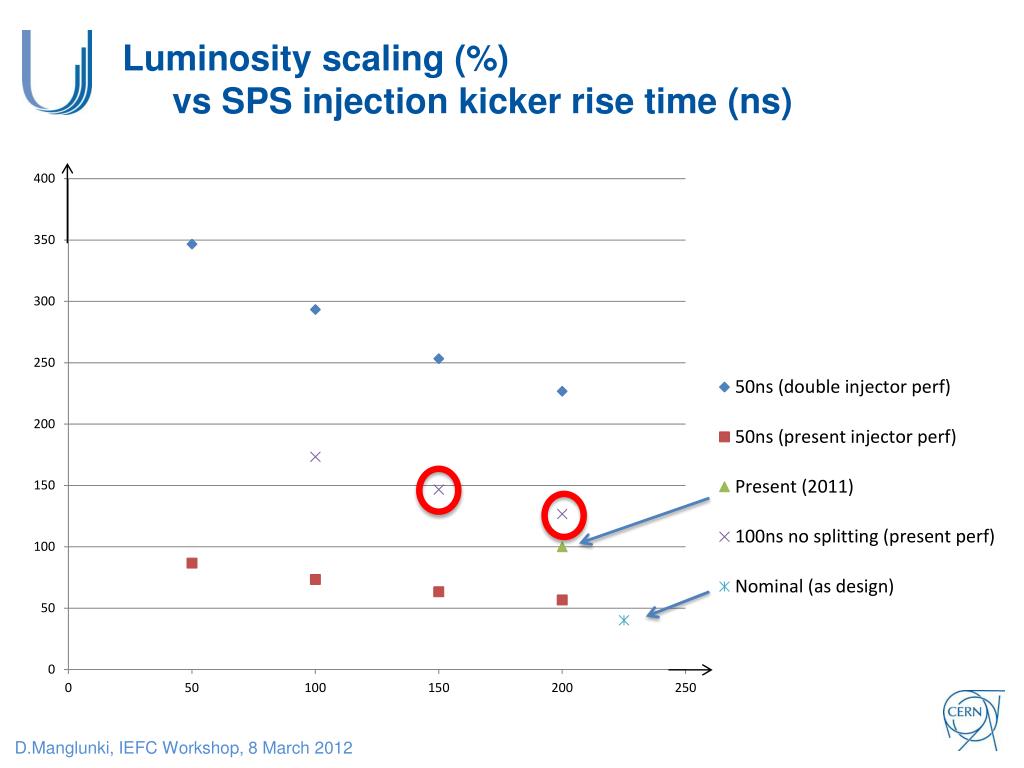 Luminosity scaling (%)
vs SPS injection kicker rise time (ns)

400
350
300
250
200
150
100
50
0

0
50
100
150
200
250

50ns (double injector perf)
50ns (present injector perf)
Present (2011)
100ns no splitting (present perf)
Nominal (as design)

CERN

D.Manglunki, IEFC Workshop, 8 March 2012